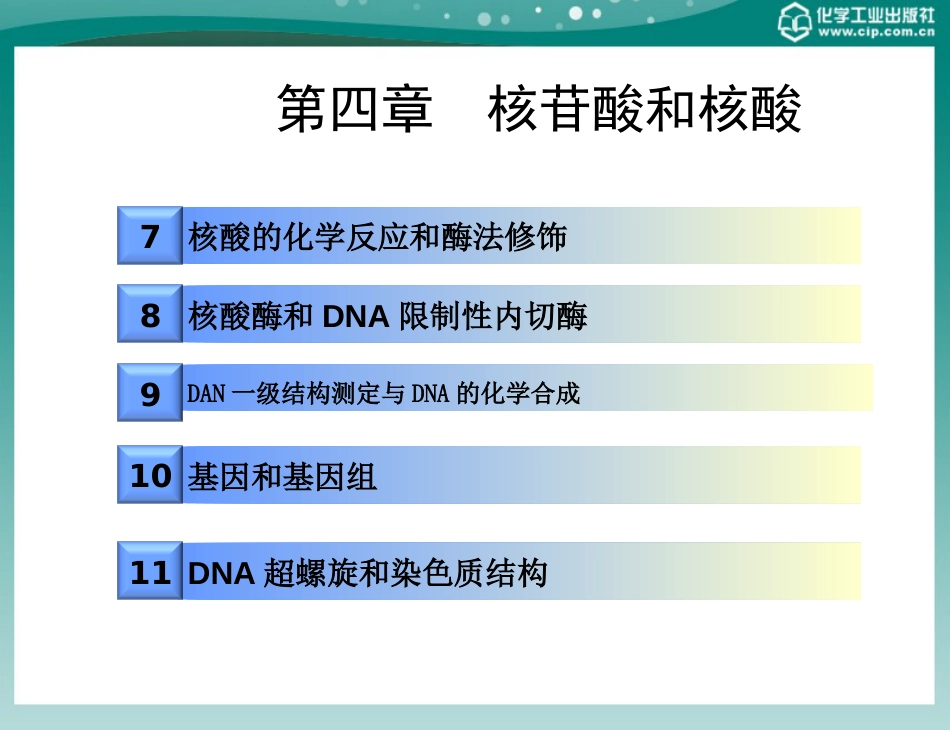 化学工业出版社
www.cip.com.cn

第四章　核苷酸和核酸

7 核酸的化学反应和酶法修饰

8 核酸酶和 DNA 限制性内切酶

9 DAN 一级结构测定与 DNA 的化学合成

10 基因和基因组

11 DNA 超螺旋和染色质结构